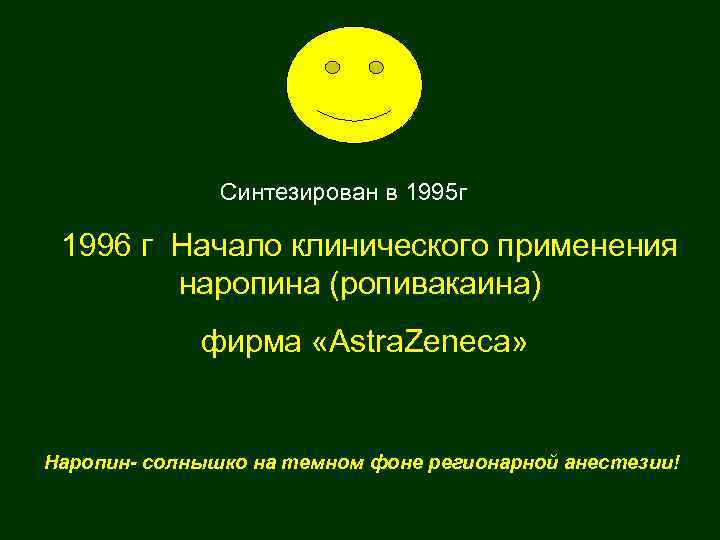 Синтезирован в 1995г

1996 г Начало клинического применения наропина (ропивакаина)

фирма «AstraZeneca»

Наропин- солнышко на темном фоне регионарной анестезии!